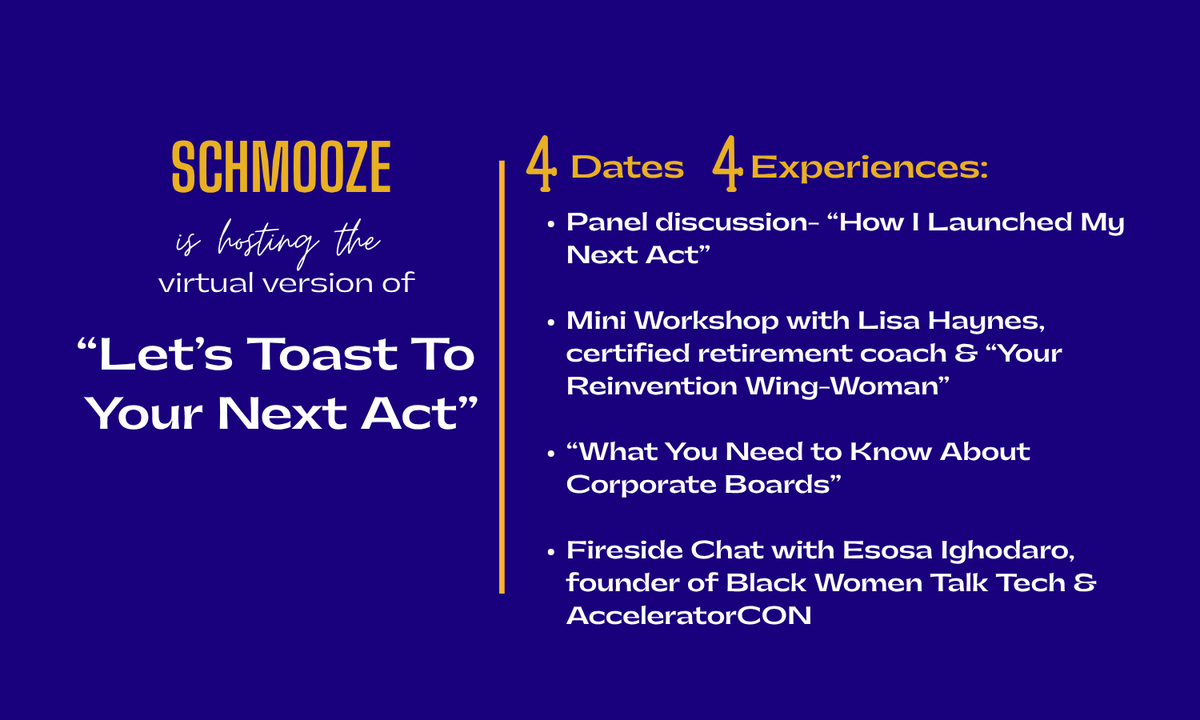 SCHMOOZE

is hosting the
virtual version of

"Let's Toast To Your Next Act"

4 Dates 4 Experiences:

• Panel discussion- "How I Launched My Next Act"

• Mini Workshop with Lisa Haynes, certified retirement coach & "Your Reinvention Wing-Woman"

• "What You Need to Know About Corporate Boards"

• Fireside Chat with Esosa Ighodaro, founder of Black Women Talk Tech & AcceleratorCON